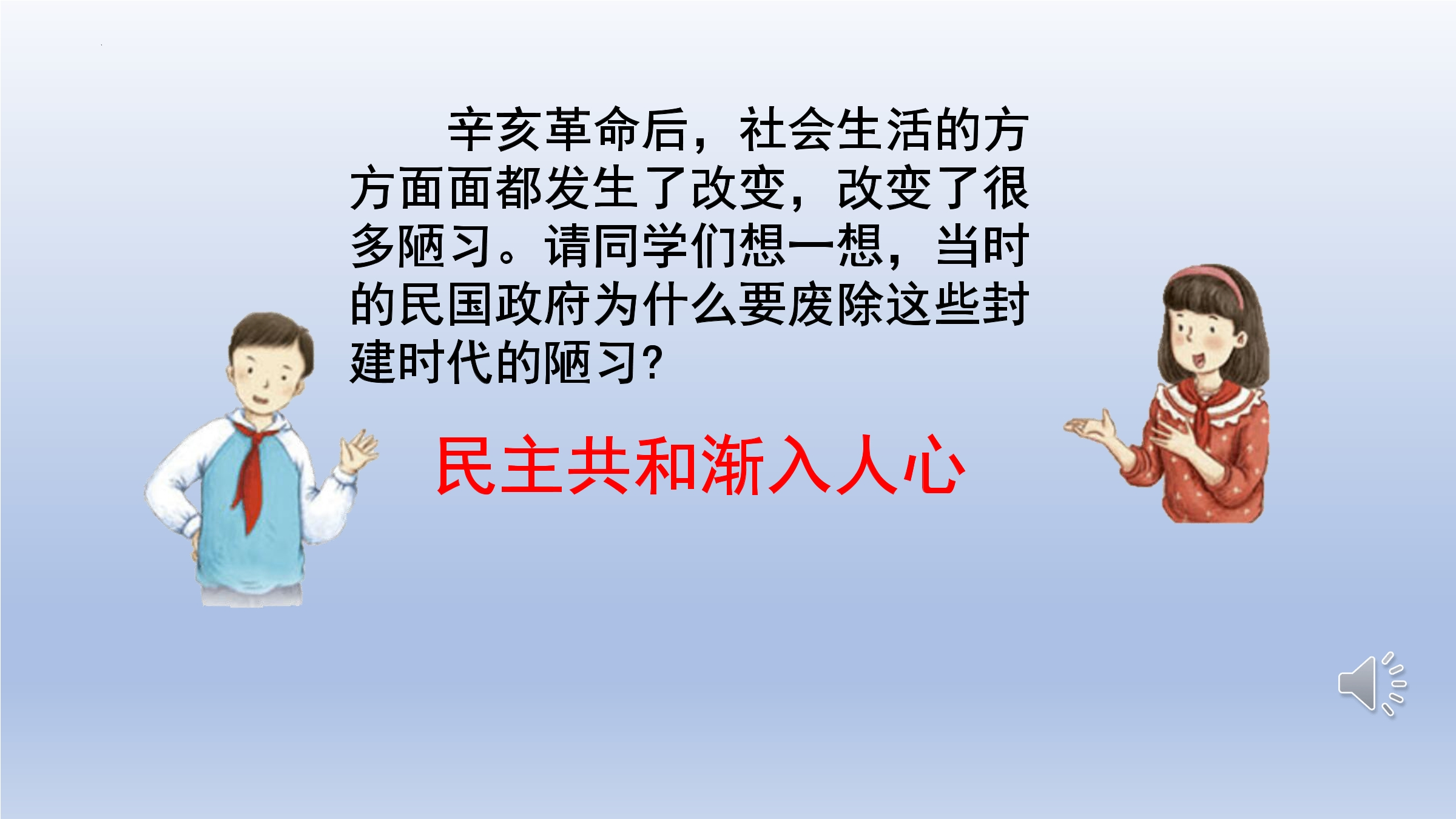 辛亥革命后，社会生活的方方面面都发生了改变，改变了很多陋习。请同学们想一想，当时的民国政府为什么要废除这些封建时代的陋习?

民主共和渐入人心